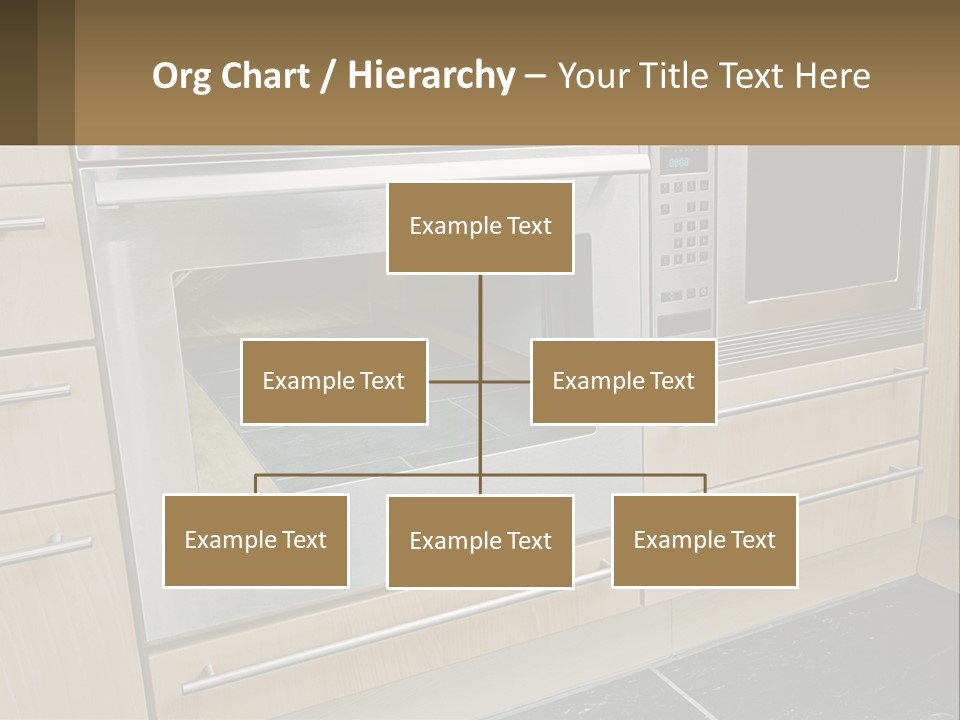 Org Chart / Hierarchy – Your Title Text Here

Example Text

Example Text

Example Text

Example Text

Example Text

Example Text